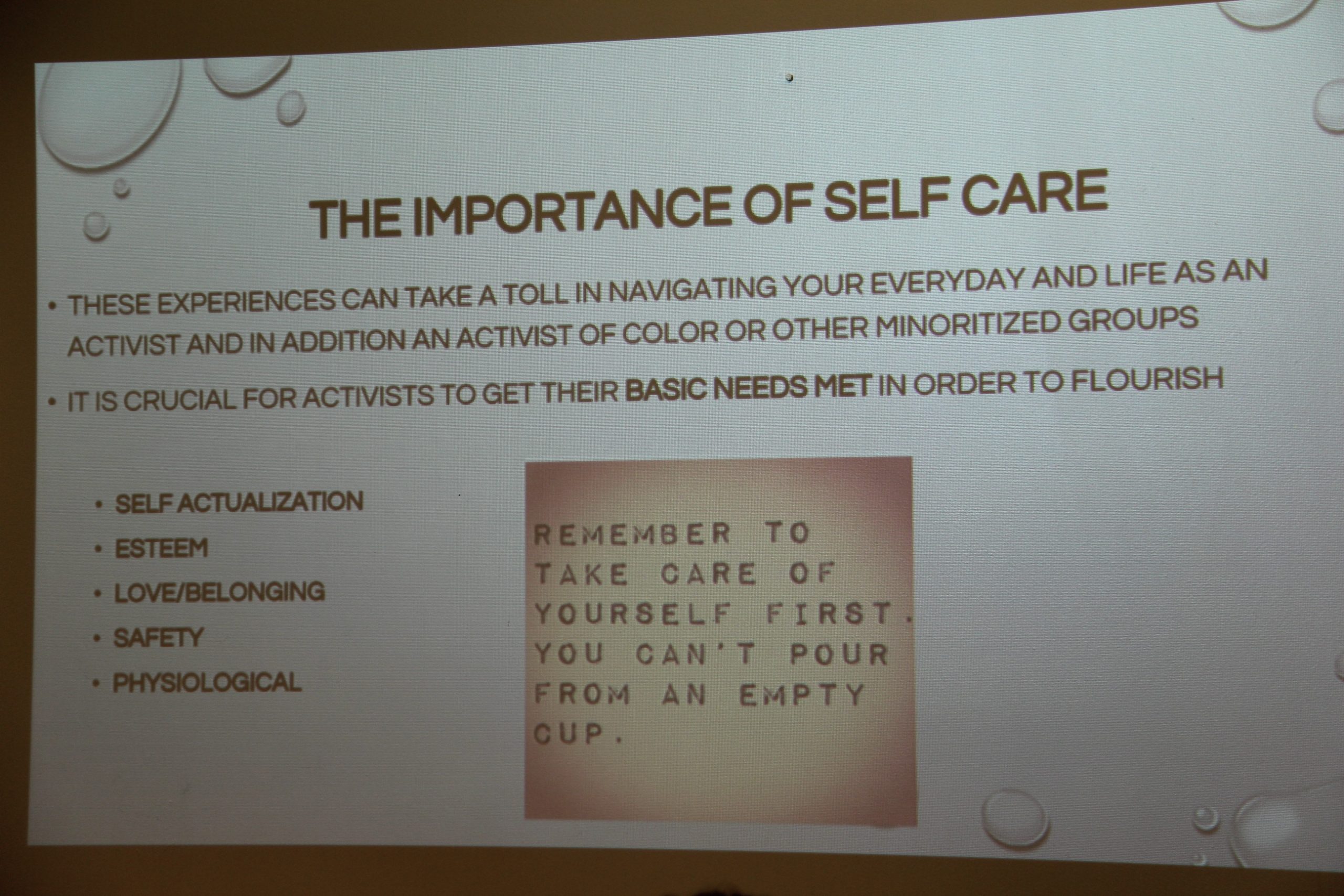 THE IMPORTANCE OF SELF CARE

• THESE EXPERIENCES CAN TAKE A TOLL IN NAVIGATING YOUR EVERYDAY AND LIFE AS AN ACTIVIST AND IN ADDITION AN ACTIVIST OF COLOR OR OTHER MINORITIZED GROUPS

• IT IS CRUCIAL FOR ACTIVISTS TO GET THEIR BASIC NEEDS MET IN ORDER TO FLOURISH

• SELF ACTUALIZATION
• ESTEEM
• LOVE/BELONGING
• SAFETY
• PHYSIOLOGICAL

REMEMBER TO TAKE CARE OF YOURSELF FIRST. YOU CAN'T POUR FROM AN EMPTY CUP.